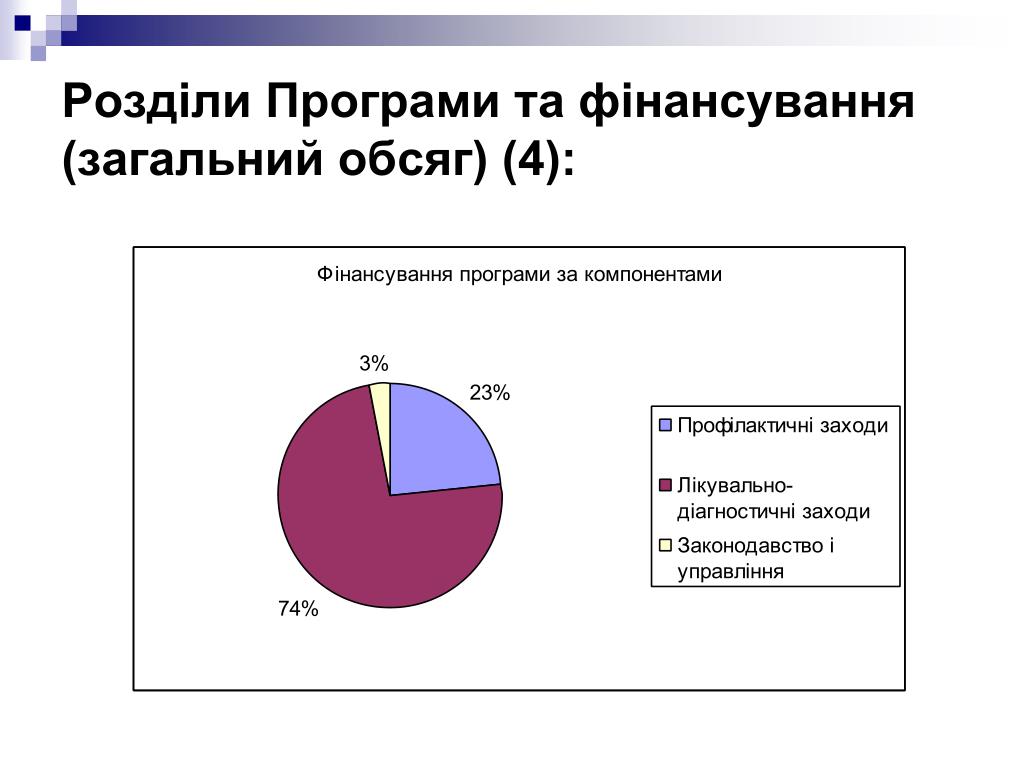 Розділи Програми та фінансування (загальний обсяг) (4):

Фінансування програми за компонентами

3%

23%

74%

Профілактичні заходи

Лікувально-діагностичні заходи

Законодавство і управління